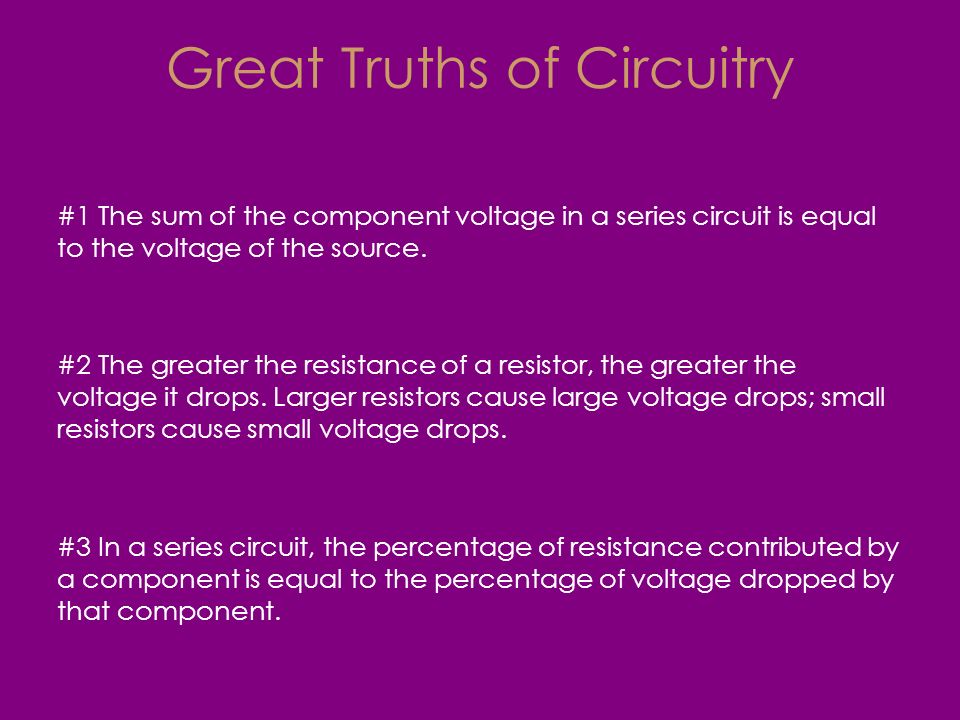 Great Truths of Circuitry

#1 The sum of the component voltage in a series circuit is equal to the voltage of the source.

#2 The greater the resistance of a resistor, the greater the voltage it drops. Larger resistors cause large voltage drops; small resistors cause small voltage drops.

#3 In a series circuit, the percentage of resistance contributed by a component is equal to the percentage of voltage dropped by that component.